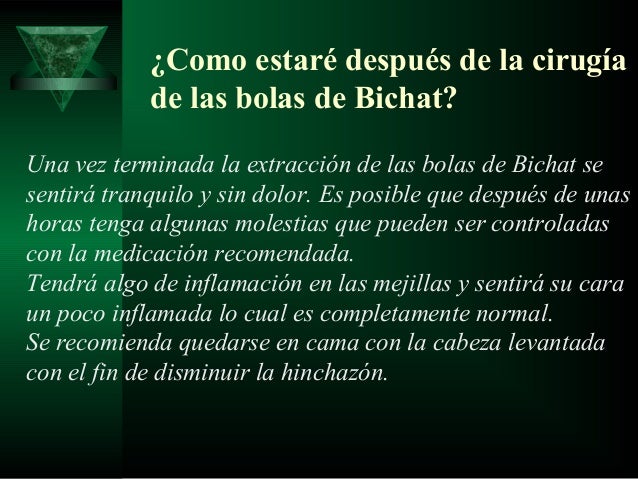 ¿Como estaré después de la cirugía de las bolas de Bichat?

Una vez terminada la extracción de las bolas de Bichat se sentirá tranquilo y sin dolor. Es posible que después de unas horas tenga algunas molestias que pueden ser controladas con la medicación recomendada.
Tendrá algo de inflamación en las mejillas y sentirá su cara un poco inflamada lo cual es completamente normal.
Se recomienda quedarse en cama con la cabeza levantada con el fin de disminuir la hinchazón.